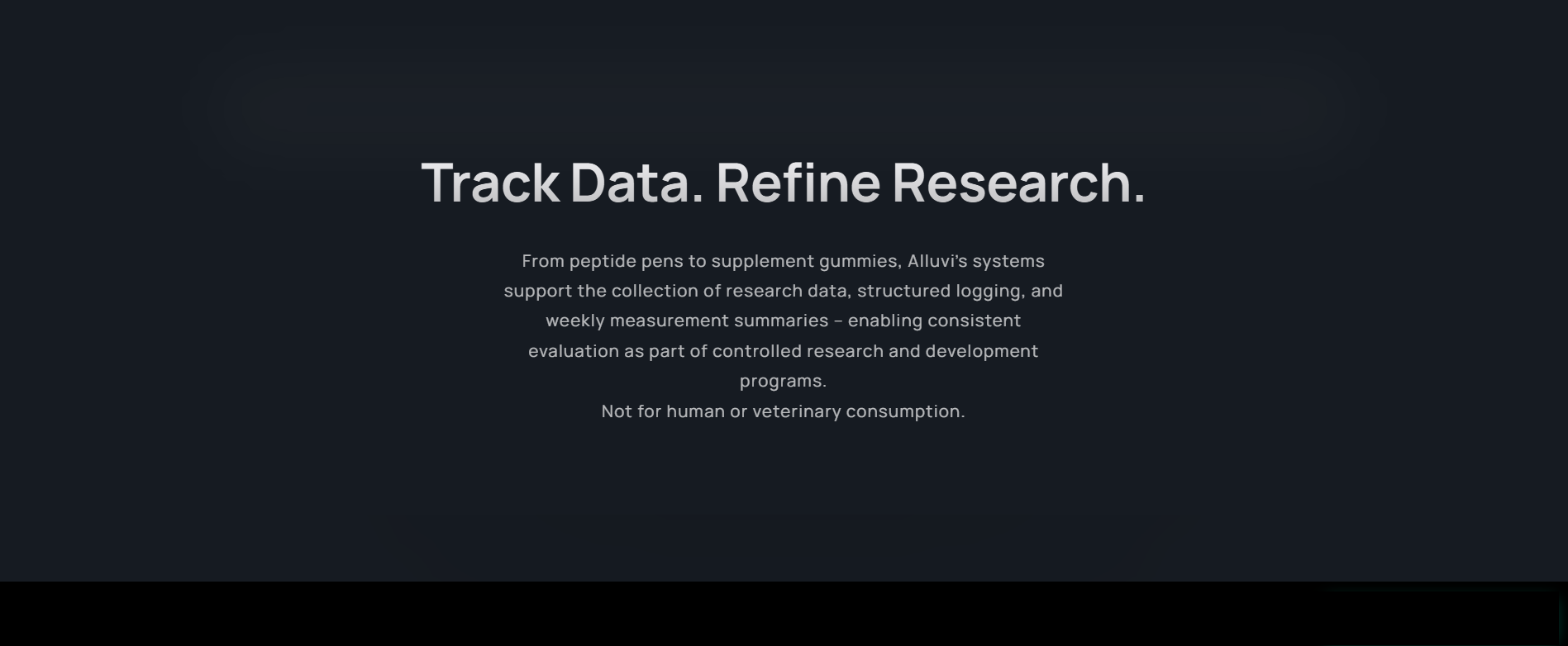 Track Data. Refine Research.

From peptide pens to supplement gummies, Alluvi's systems support the collection of research data, structured logging, and weekly measurement summaries – enabling consistent evaluation as part of controlled research and development programs.
Not for human or veterinary consumption.